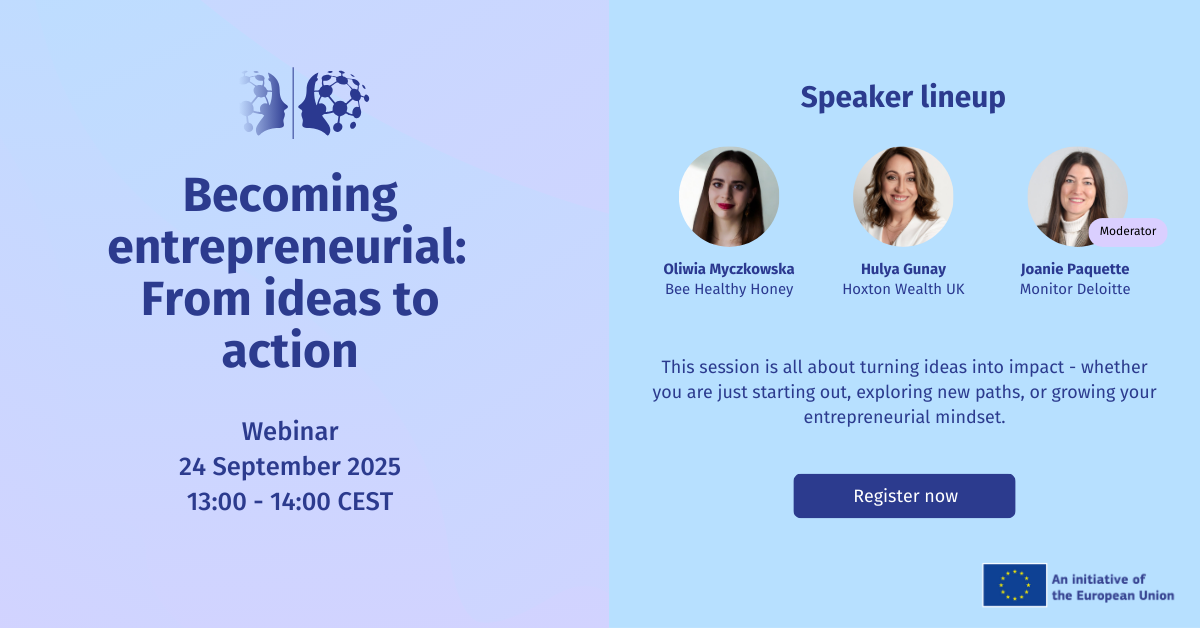 Becoming entrepreneurial: From ideas to action

Webinar
24 September 2025
13:00 - 14:00 CEST

Speaker lineup

Oliwia Myczkowska
Bee Healthy Honey

Hulya Gunay
Hoxton Wealth UK

Moderator
Joanie Paquette
Monitor Deloitte

This session is all about turning ideas into impact - whether you are just starting out, exploring new paths, or growing your entrepreneurial mindset.

Register now

An initiative of the European Union